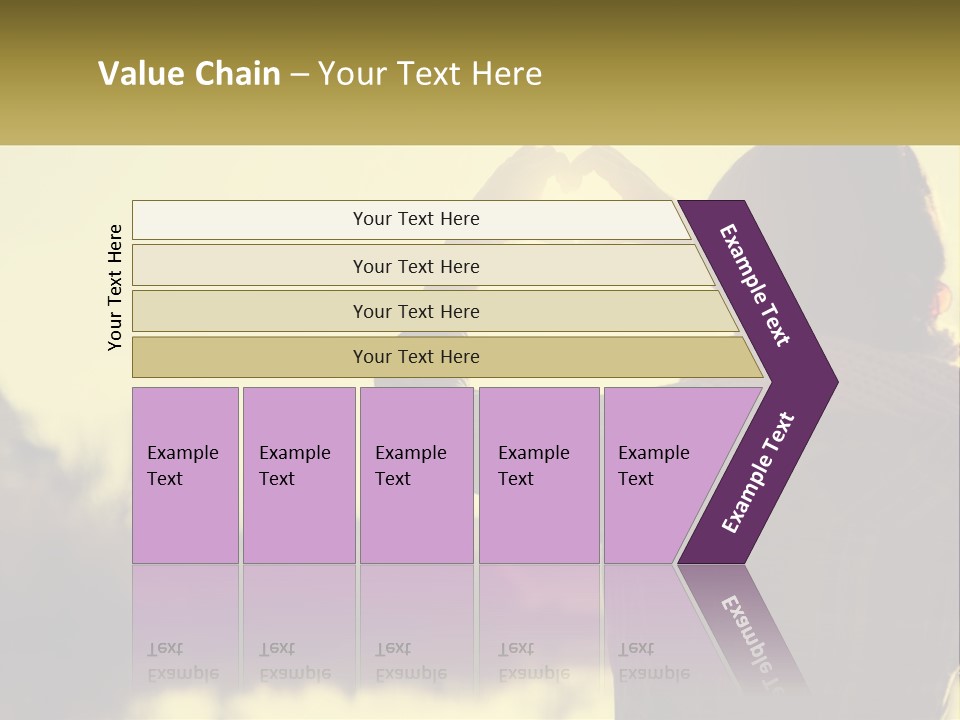 Value Chain – Your Text Here

Your Text Here

Your Text Here

Your Text Here

Your Text Here

Your Text Here

Example Text

Example Text

Example Text

Example Text

Example Text

Example Text

Example Text